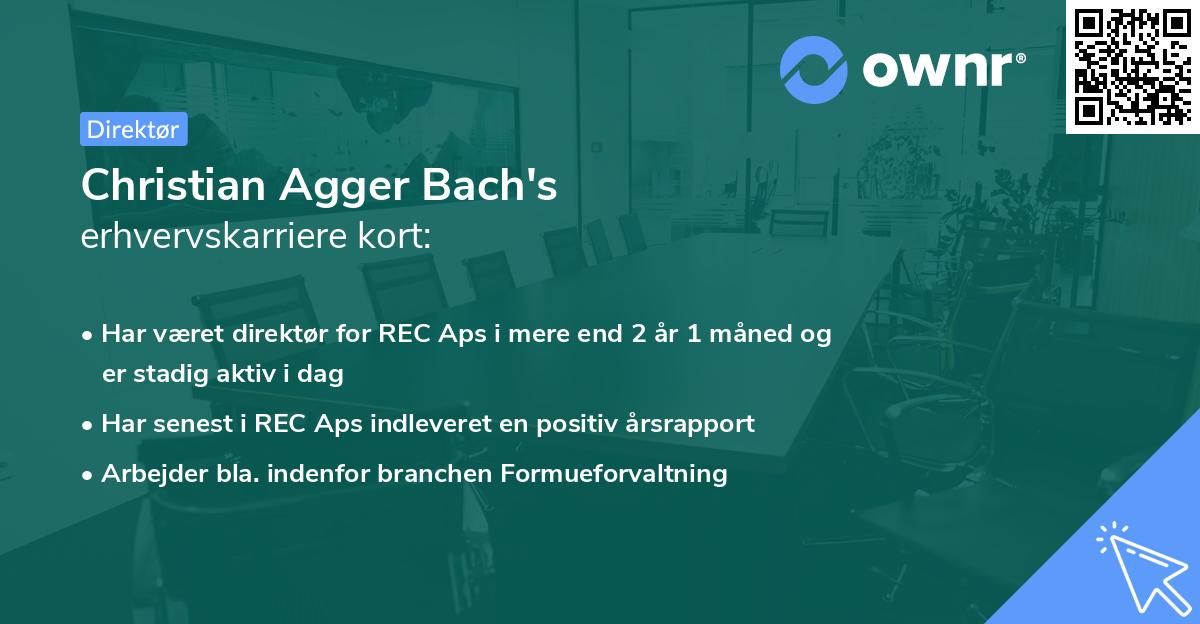 ownr®

Direktør

Christian Agger Bach's
erhvervskarriere kort:

• Har været direktør for REC Aps i mere end 2 år 1 måned og er stadig aktiv i dag
• Har senest i REC Aps indleveret en positiv årsrapport
• Arbejder bla. indenfor branchen Formueforvaltning